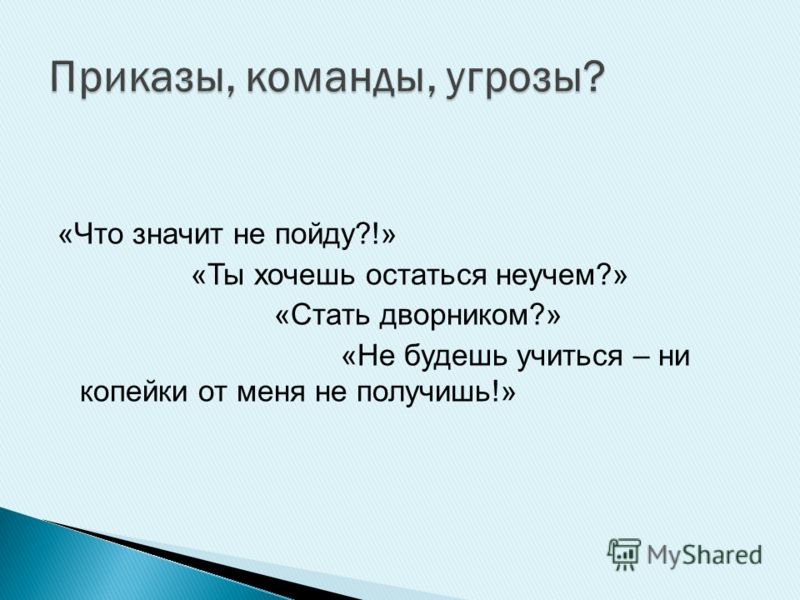 Приказы, команды, угрозы?

«Что значит не пойду?!»

«Ты хочешь остаться неучем?»

«Стать дворником?»

«Не будешь учиться – ни копейки от меня не получишь!»

MyShared